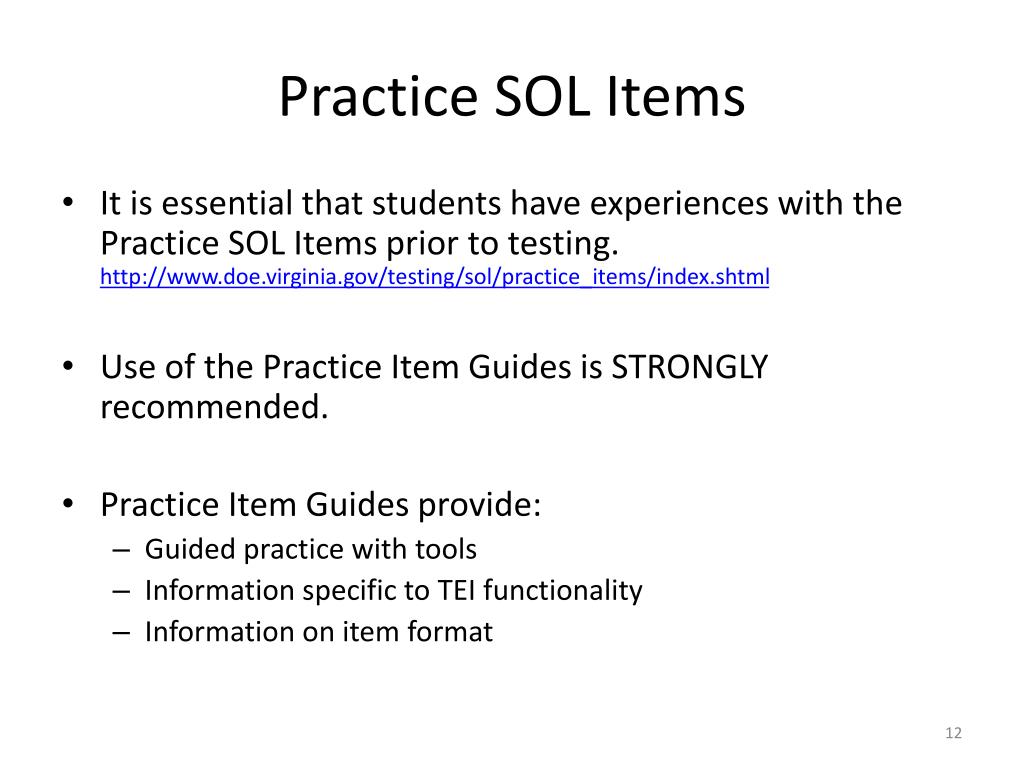 Practice SOL Items

• It is essential that students have experiences with the Practice SOL Items prior to testing. http://www.doe.virginia.gov/testing/sol/practice_items/index.shtml

• Use of the Practice Item Guides is STRONGLY recommended.

• Practice Item Guides provide:
– Guided practice with tools
– Information specific to TEI functionality
– Information on item format

12